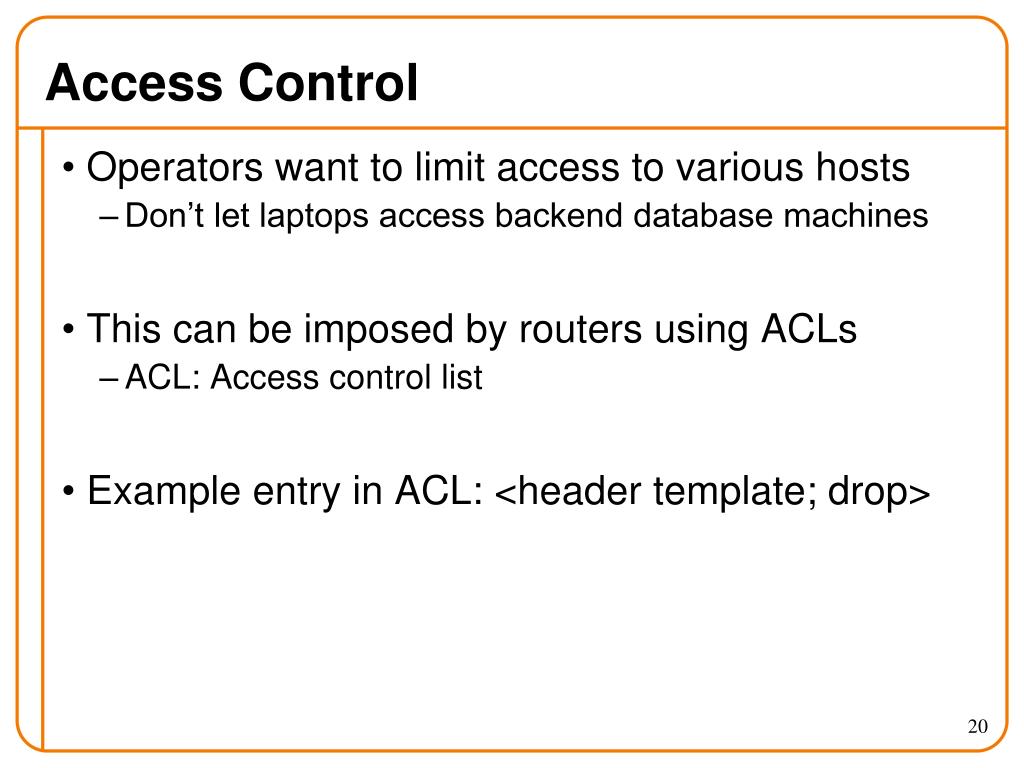 Access Control

• Operators want to limit access to various hosts
– Don’t let laptops access backend database machines

• This can be imposed by routers using ACLs
– ACL: Access control list

• Example entry in ACL: <header template; drop>

20